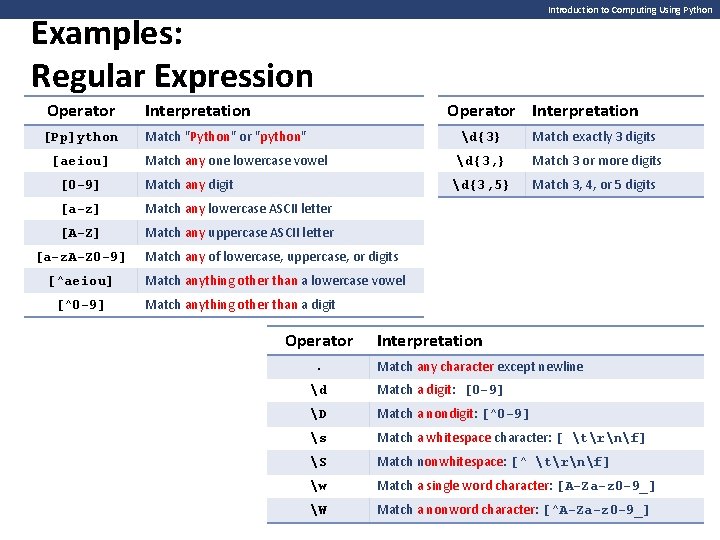 Introduction to Computing Using Python

Examples:
Regular Expression

| Operator | Interpretation |
|---|---|
| [Pp]ython | Match "Python" or "python" |
| [aeiou] | Match any one lowercase vowel |
| [0-9] | Match any digit |
| [a-z] | Match any lowercase ASCII letter |
| [A-Z] | Match any uppercase ASCII letter |
| [a-zA-Z0-9] | Match any of lowercase, uppercase, or digits |
| [^aeiou] | Match anything other than a lowercase vowel |
| [^0-9] | Match anything other than a digit |

| Operator | Interpretation |
|---|---|
| \d{3} | Match exactly 3 digits |
| \d{3,} | Match 3 or more digits |
| \d{3,5} | Match 3, 4, or 5 digits |

| Operator | Interpretation |
|---|---|
| . | Match any character except newline |
| \d | Match a digit: [0-9] |
| \D | Match a nondigit: [^0-9] |
| \s | Match a whitespace character: [ \t\r\n\f] |
| \S | Match nonwhitespace: [^ \t\r\n\f] |
| \w | Match a single word character: [A-Za-z0-9_] |
| \W | Match a nonword character: [^A-Za-z0-9_] |